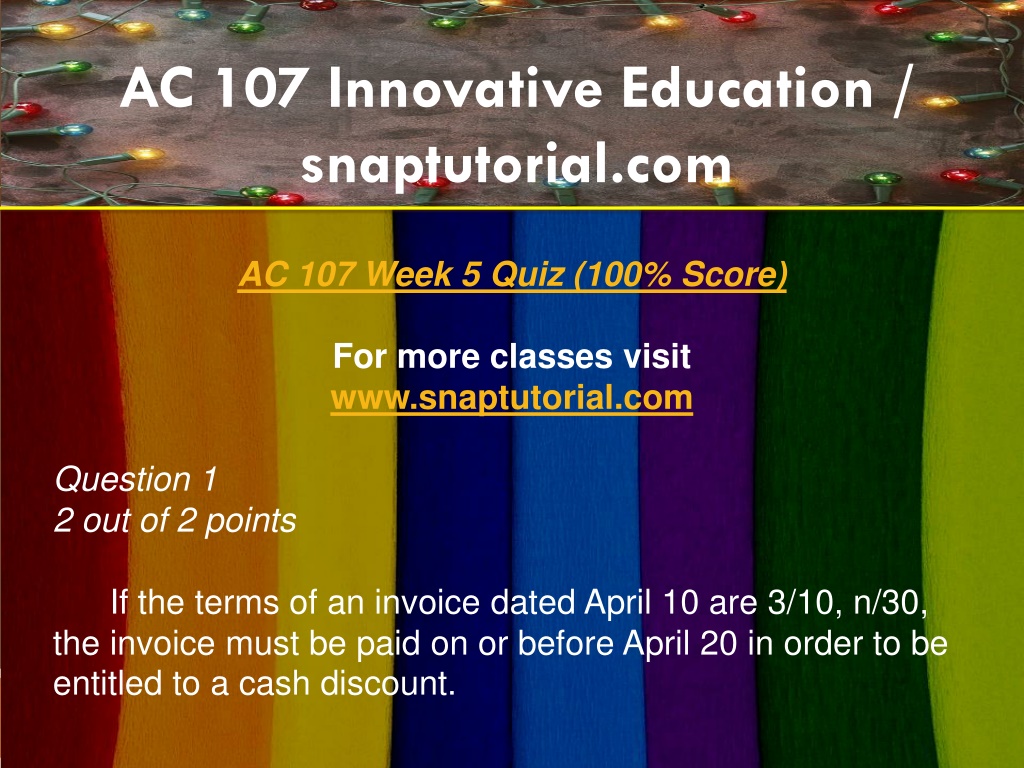 AC 107 Innovative Education / snaptutorial.com

AC 107 Week 5 Quiz (100% Score)

For more classes visit
www.snaptutorial.com

Question 1
2 out of 2 points

If the terms of an invoice dated April 10 are 3/10, n/30, the invoice must be paid on or before April 20 in order to be entitled to a cash discount.